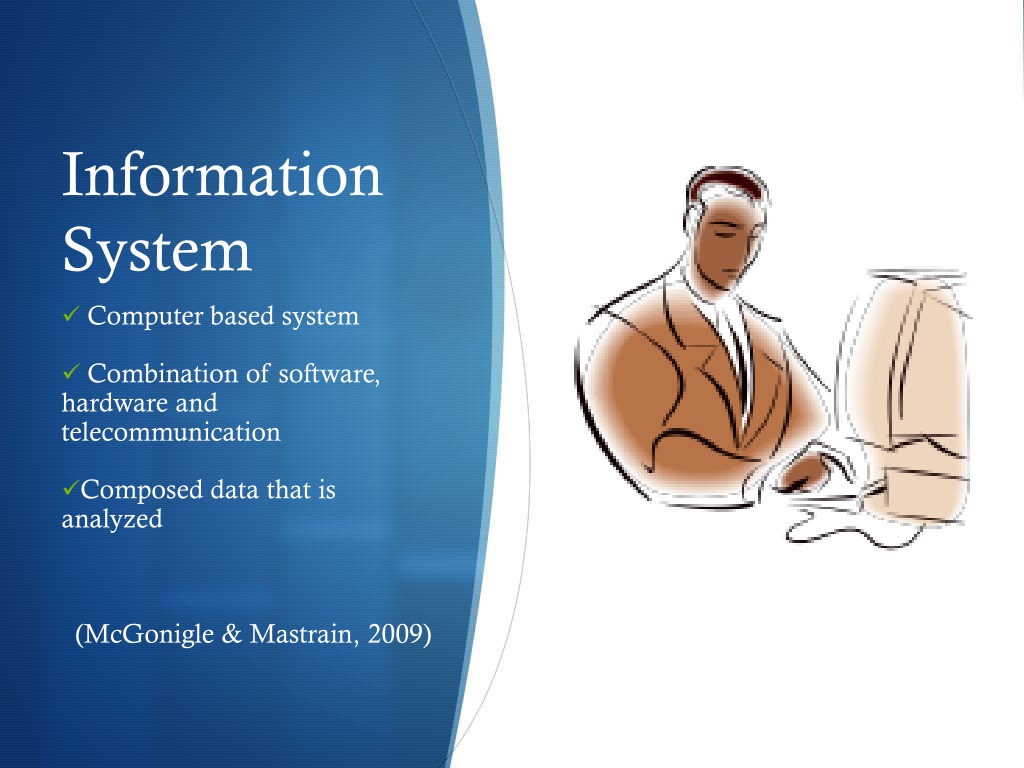 Information System

✓ Computer based system

✓ Combination of software, hardware and telecommunication

✓Composed data that is analyzed

(McGonigle & Mastrain, 2009)